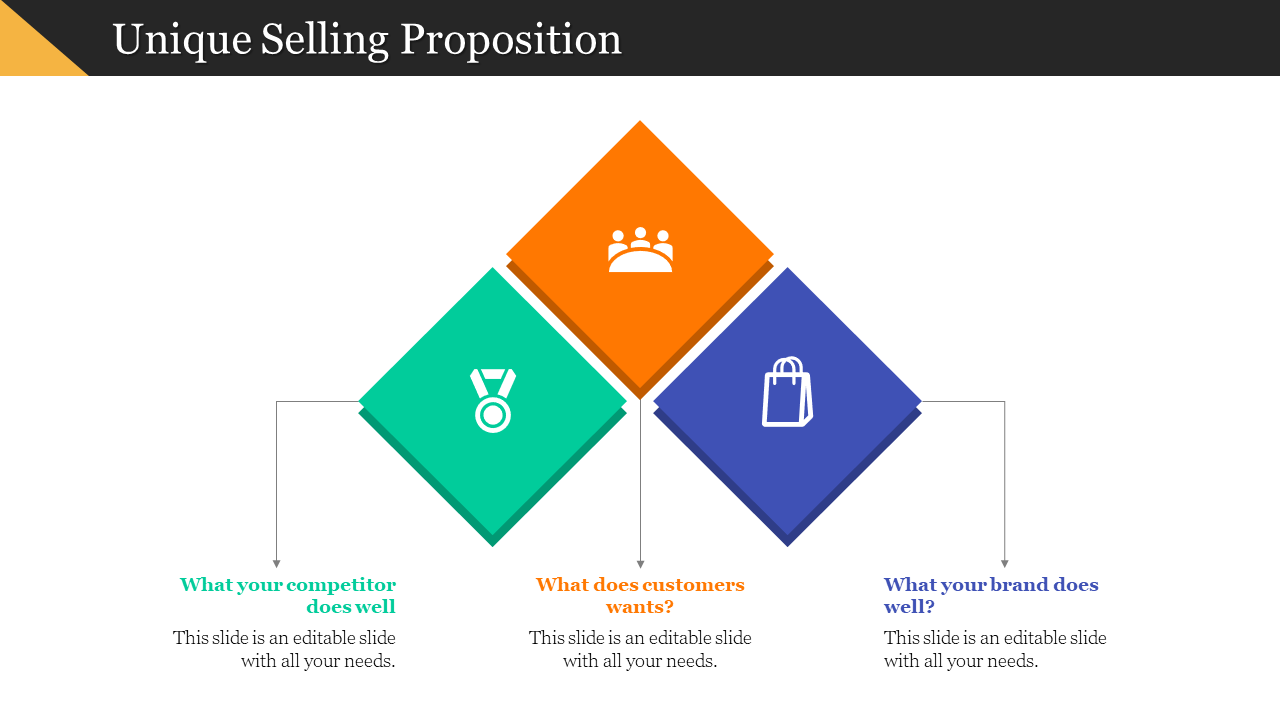 Unique Selling Proposition

What your competitor does well

This slide is an editable slide with all your needs.

What does customers wants?

This slide is an editable slide with all your needs.

What your brand does well?

This slide is an editable slide with all your needs.